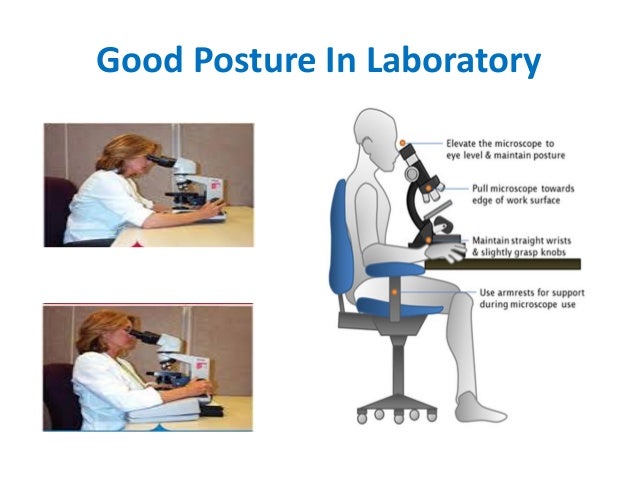 Good Posture In Laboratory

Elevate the microscope to eye level & maintain posture

Pull microscope towards edge of work surface

Maintain straight wrists & slightly grasp knobs

Use armrests for support during microscope use